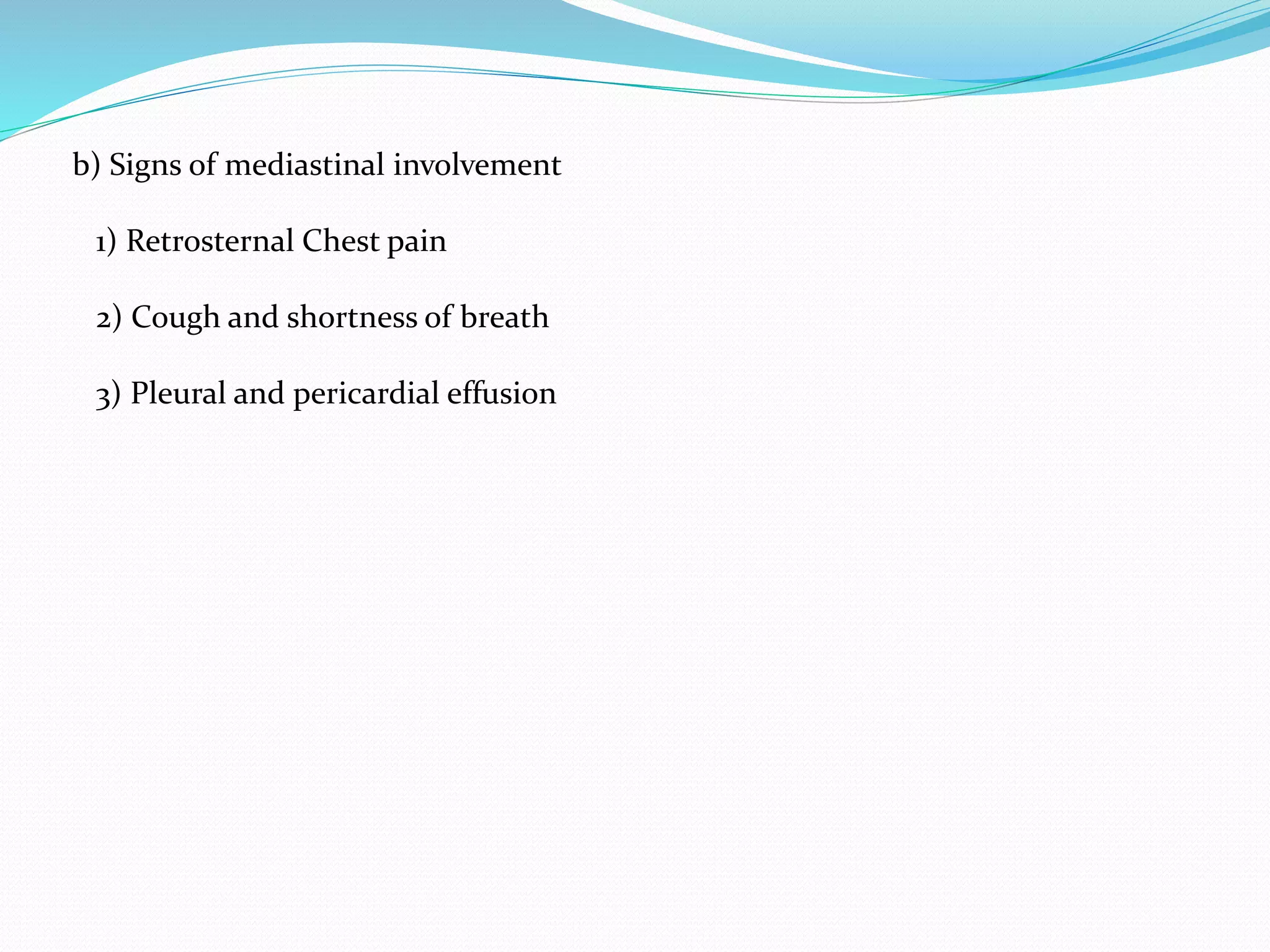 b) Signs of mediastinal involvement

1) Retrosternal Chest pain

2) Cough and shortness of breath

3) Pleural and pericardial effusion